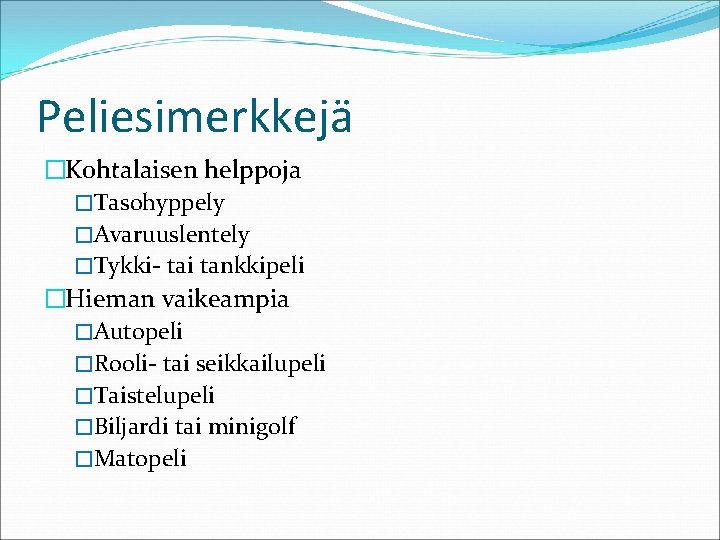 Peliesimerkkejä

Kohtalaisen helppoja
Tasohyppely
Avaruuslentely
Tykki- tai tankkipeli

Hieman vaikeampia
Autopeli
Rooli- tai seikkailupeli
Taistelupeli
Biljardi tai minigolf
Matopeli